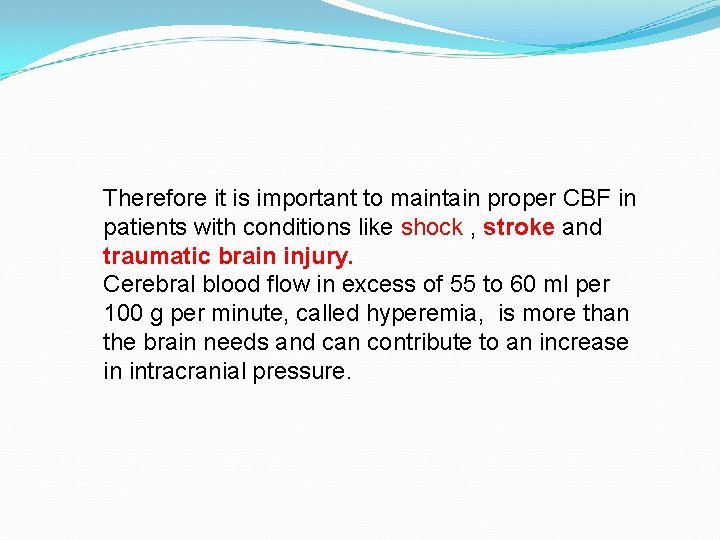 Therefore it is important to maintain proper CBF in patients with conditions like shock , stroke and traumatic brain injury.
Cerebral blood flow in excess of 55 to 60 ml per 100 g per minute, called hyperemia, is more than the brain needs and can contribute to an increase in intracranial pressure.